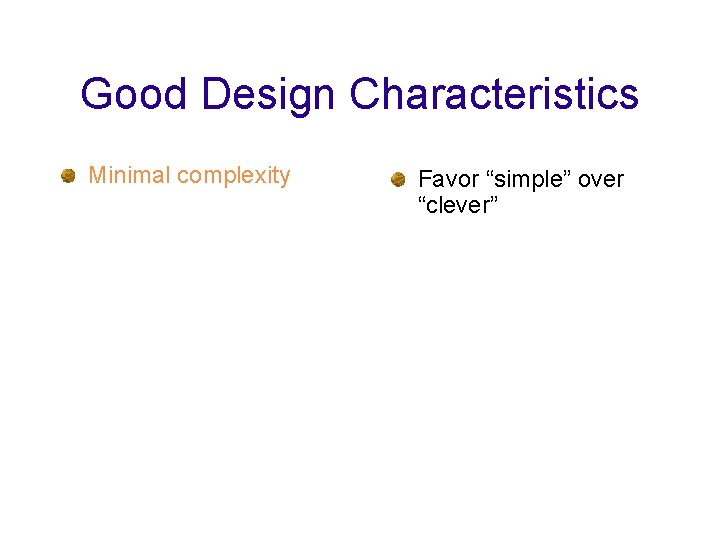 Good Design Characteristics

Minimal complexity

Favor “simple” over “clever”